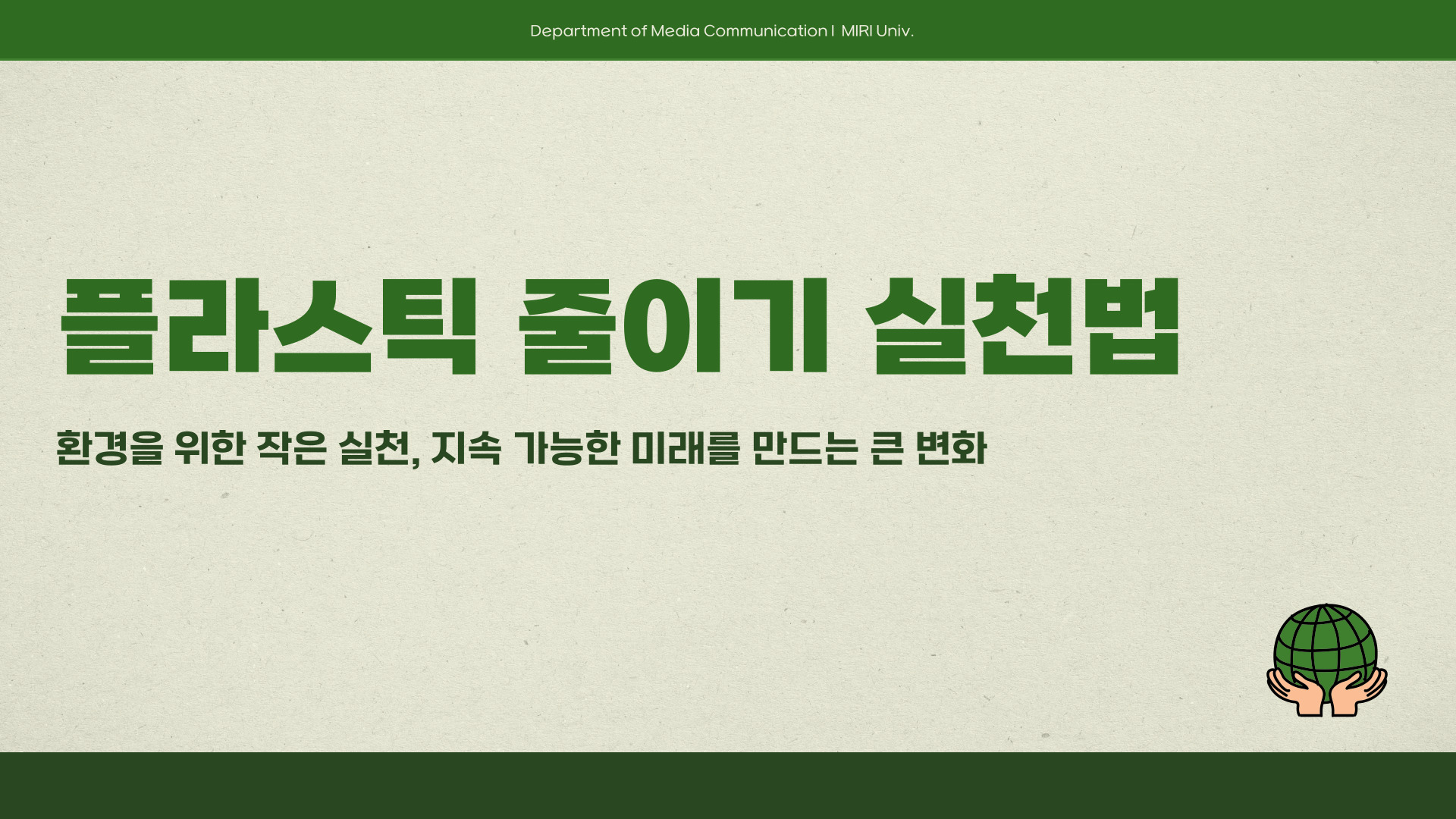 Department of Media Communication I MIRI Univ.

플라스틱 줄이기 실천법

환경을 위한 작은 실천, 지속 가능한 미래를 만드는 큰 변화